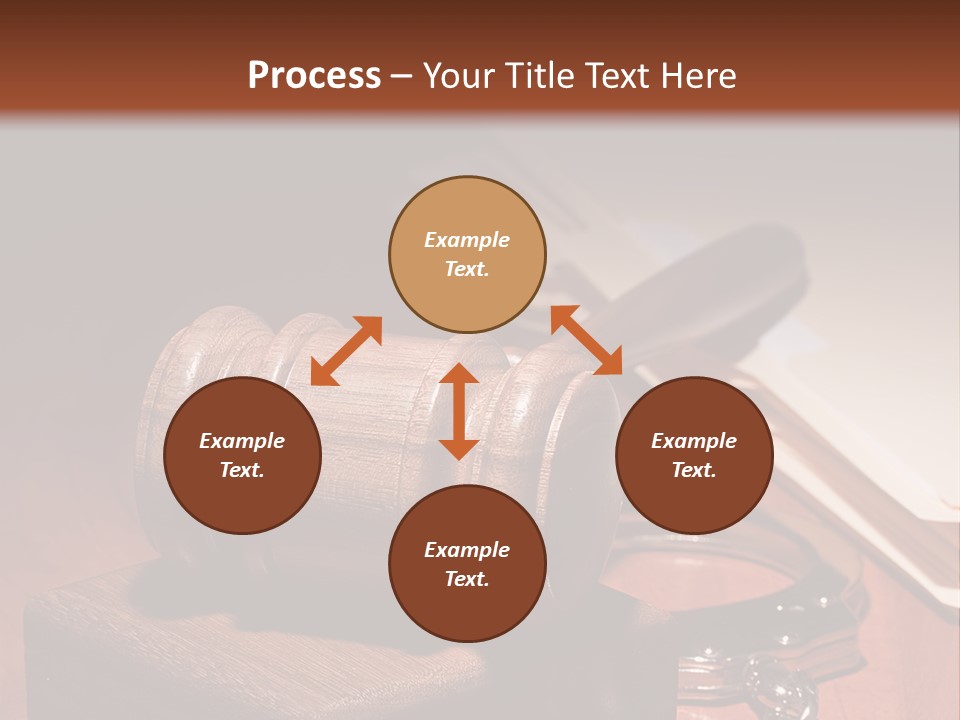 Process – Your Title Text Here

Example Text.

Example Text.

Example Text.

Example Text.